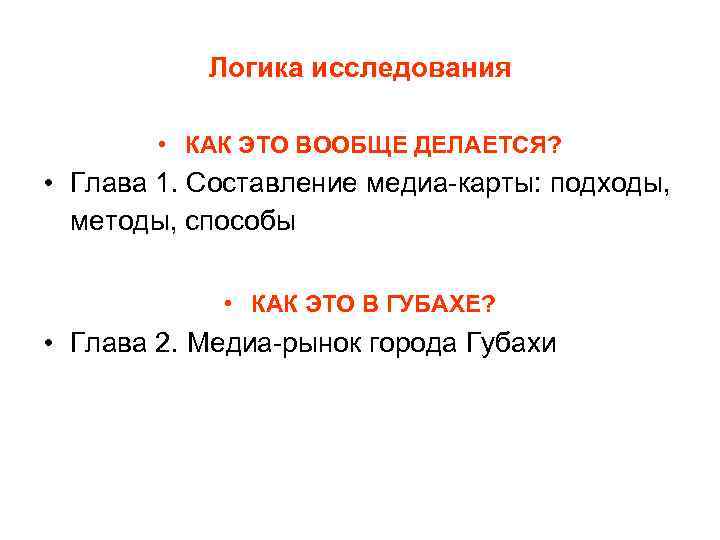 Логика исследования

• КАК ЭТО ВООБЩЕ ДЕЛАЕТСЯ?

• Глава 1. Составление медиа-карты: подходы, методы, способы

• КАК ЭТО В ГУБАХЕ?

• Глава 2. Медиа-рынок города Губахи